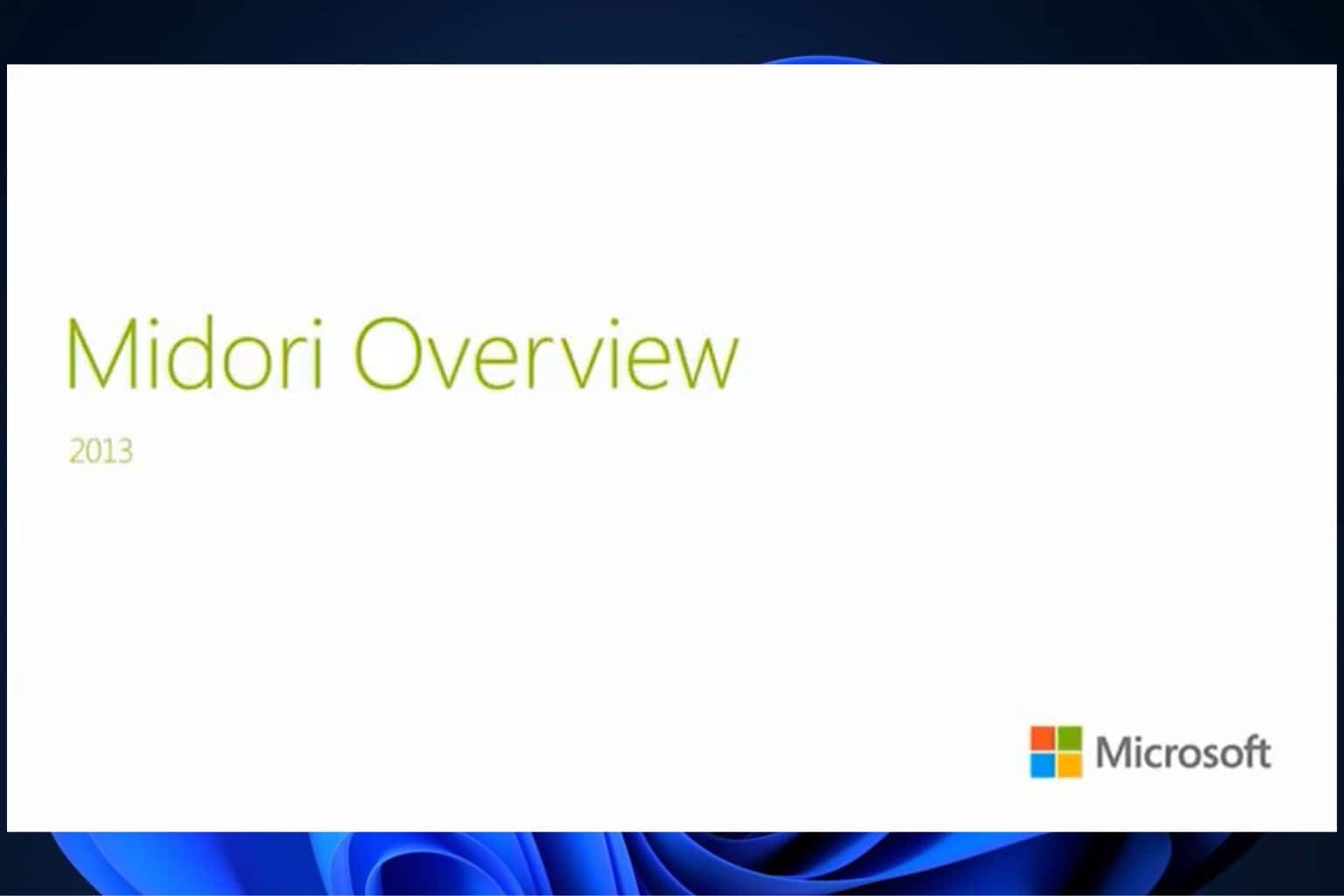 Midori Overview

2013

Microsoft